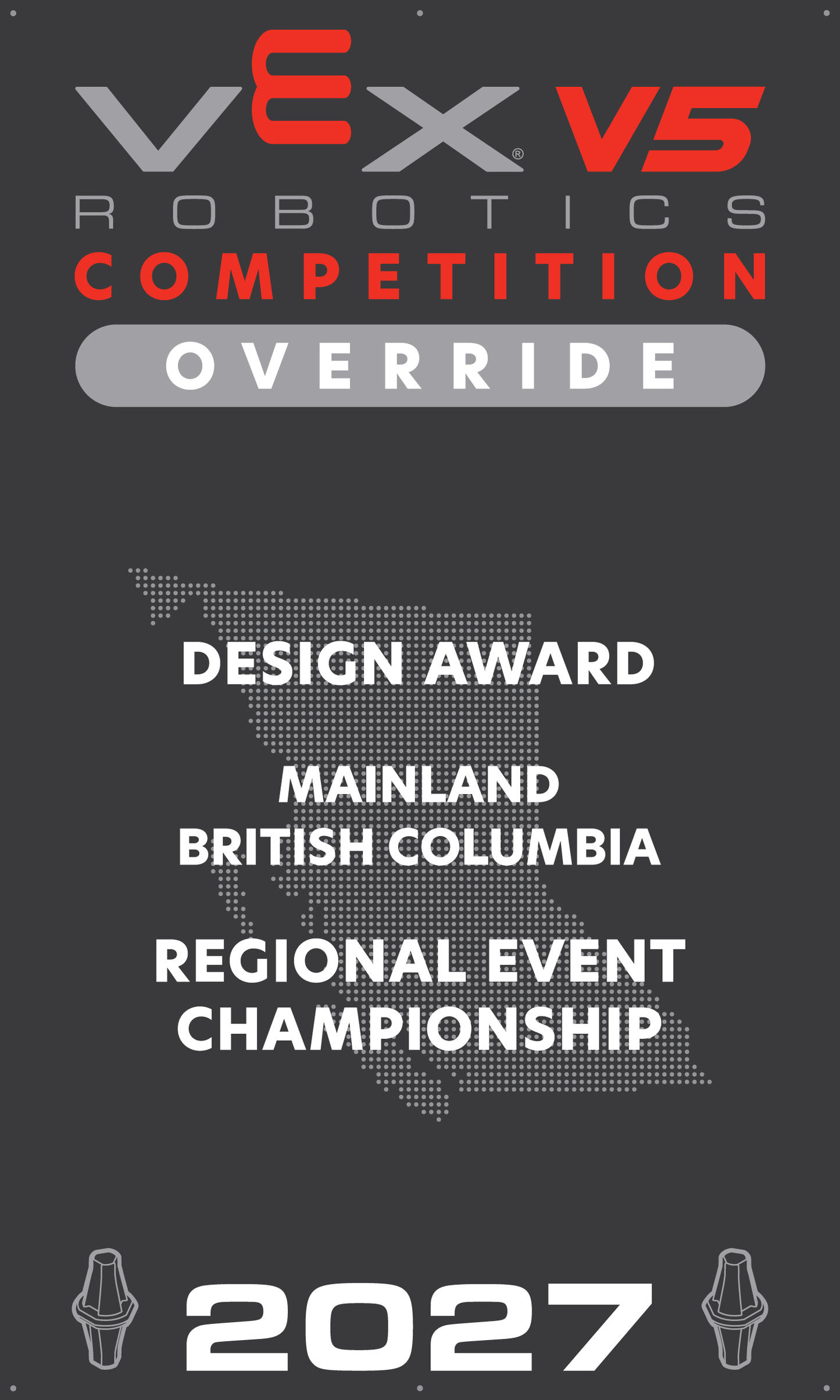 VEX® V5
ROBOTICS
COMPETITION
OVERRIDE

DESIGN AWARD

MAINLAND
BRITISH COLUMBIA

REGIONAL EVENT
CHAMPIONSHIP

2027